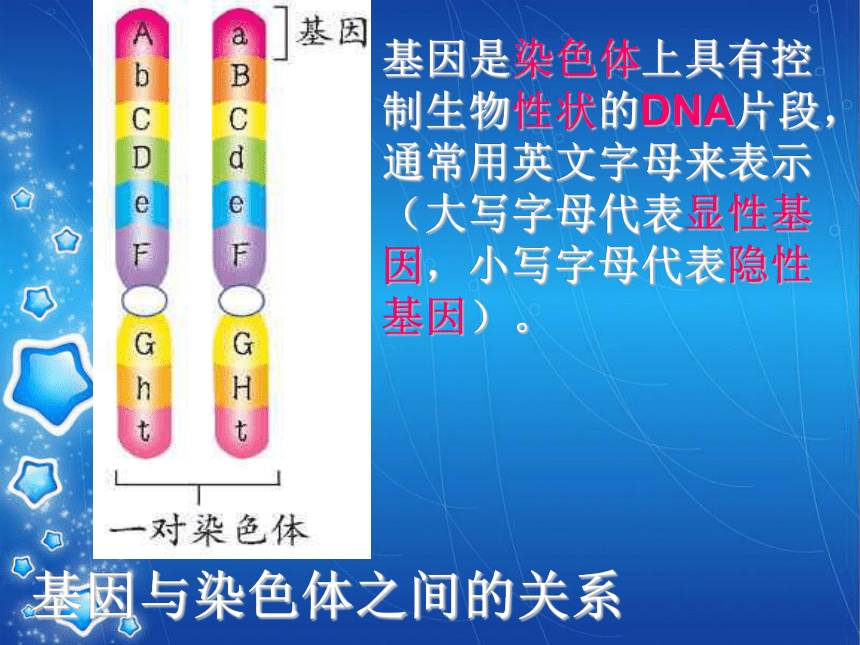 A
b
C
D
e
F
G
h
t

a
B
C
d
e
F
G
H
t

基因

一对染色体

基因是染色体上具有控制生物性状的DNA片段，通常用英文字母来表示（大写字母代表显性基因，小写字母代表隐性基因）。

基因与染色体之间的关系